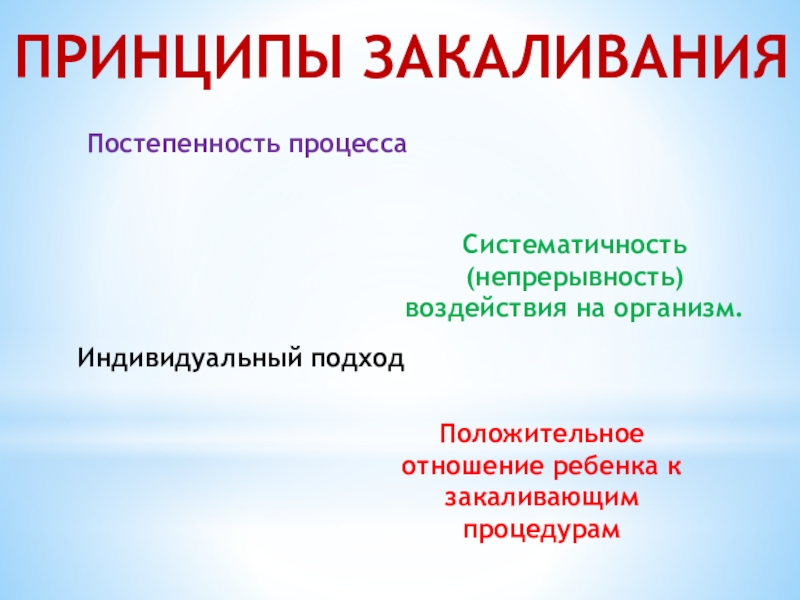 ПРИНЦИПЫ ЗАКАЛИВАНИЯ

Постепенность процесса

Систематичность (непрерывность) воздействия на организм.

Индивидуальный подход

Положительное отношение ребенка к закаливающим процедурам